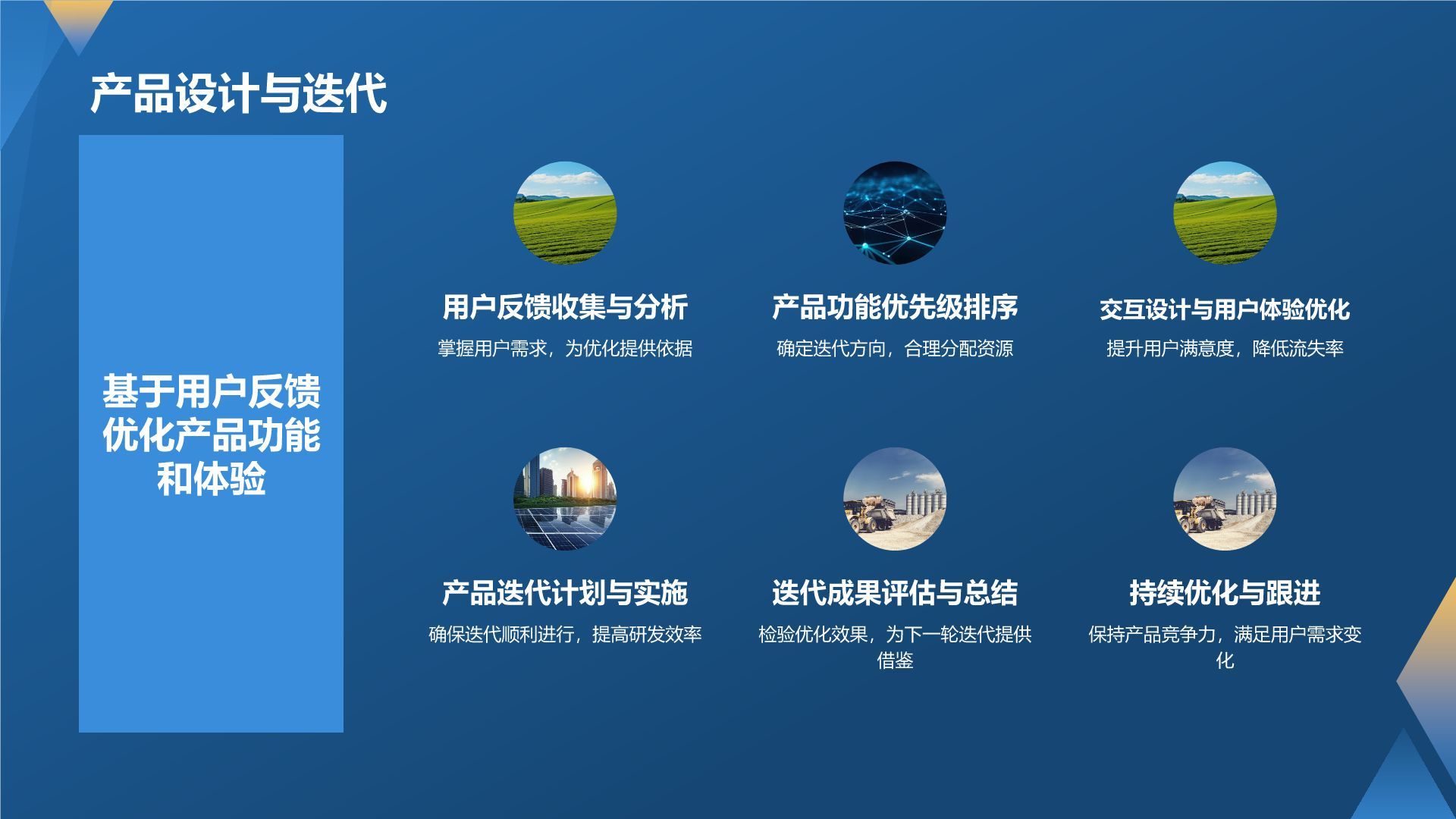 产品设计与迭代

基于用户反馈优化产品功能和体验

用户反馈收集与分析
掌握用户需求，为优化提供依据

产品功能优先级排序
确定迭代方向，合理分配资源

交互设计与用户体验优化
提升用户满意度，降低流失率

产品迭代计划与实施
确保迭代顺利进行，提高研发效率

迭代成果评估与总结
检验优化效果，为下一轮迭代提供借鉴

持续优化与跟进
保持产品竞争力，满足用户需求变化